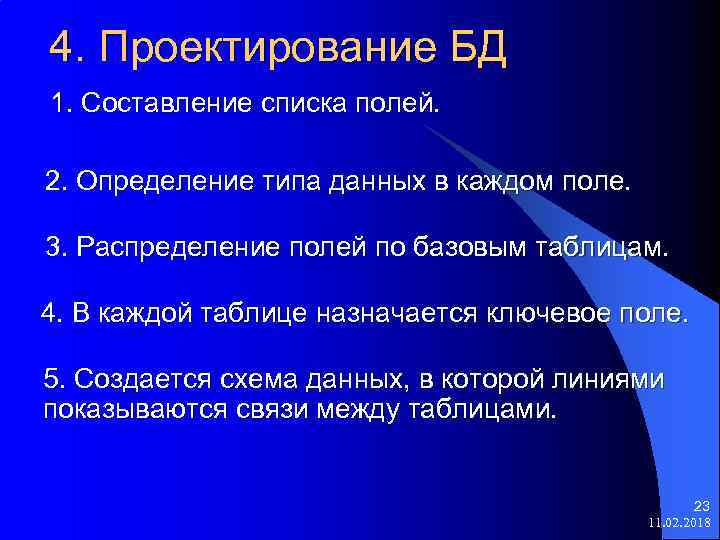 4. Проектирование БД

1. Составление списка полей.

2. Определение типа данных в каждом поле.

3. Распределение полей по базовым таблицам.

4. В каждой таблице назначается ключевое поле.

5. Создается схема данных, в которой линиями показываются связи между таблицами.

23
11.02.2018